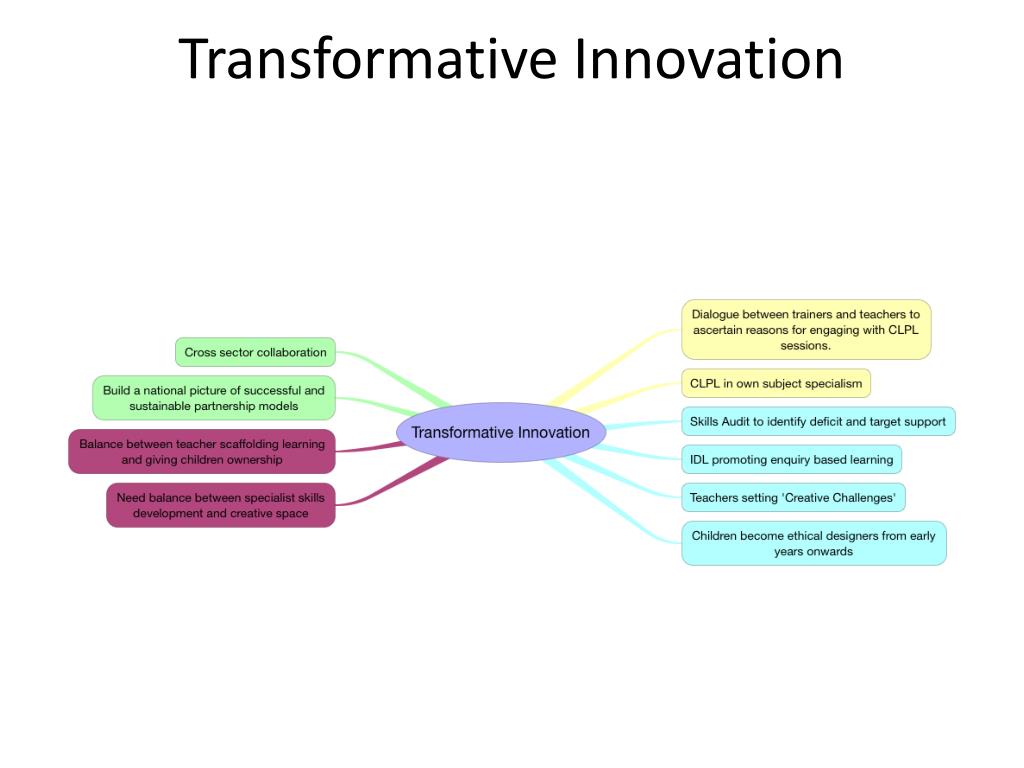 Transformative Innovation

Cross sector collaboration

Build a national picture of successful and sustainable partnership models

Balance between teacher scaffolding learning and giving children ownership

Need balance between specialist skills development and creative space

Transformative Innovation

Dialogue between trainers and teachers to ascertain reasons for engaging with CLPL sessions.

CLPL in own subject specialism

Skills Audit to identify deficit and target support

IDL promoting enquiry based learning

Teachers setting 'Creative Challenges'

Children become ethical designers from early years onwards